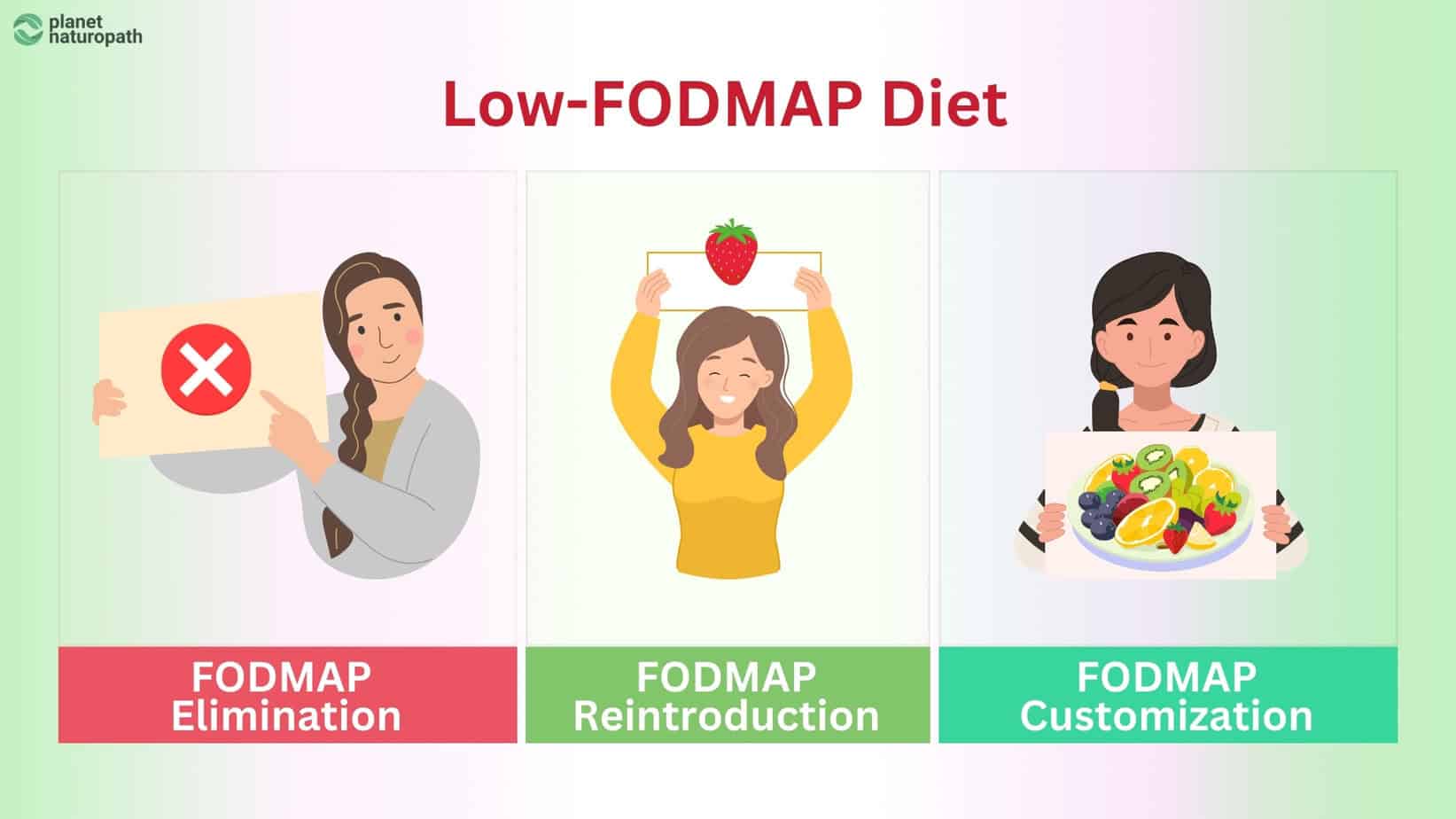 planet naturopath

Low-FODMAP Diet

FODMAP Elimination

FODMAP Reintroduction

FODMAP Customization